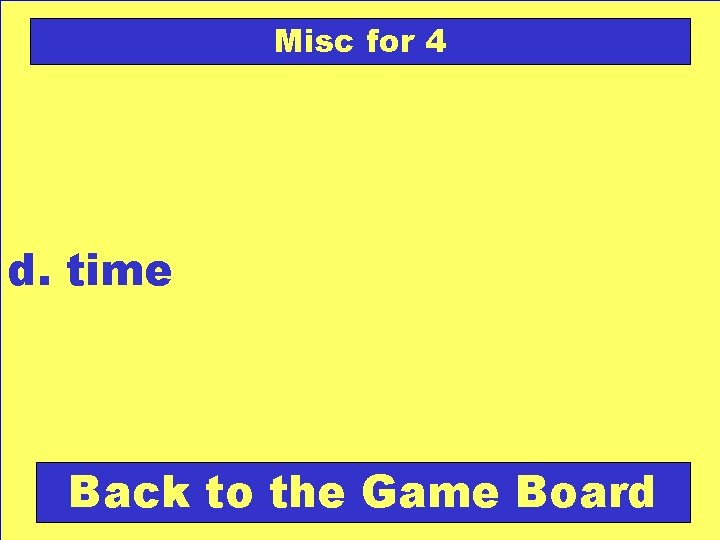 Misc for 4

d. time

Back to the Game Board